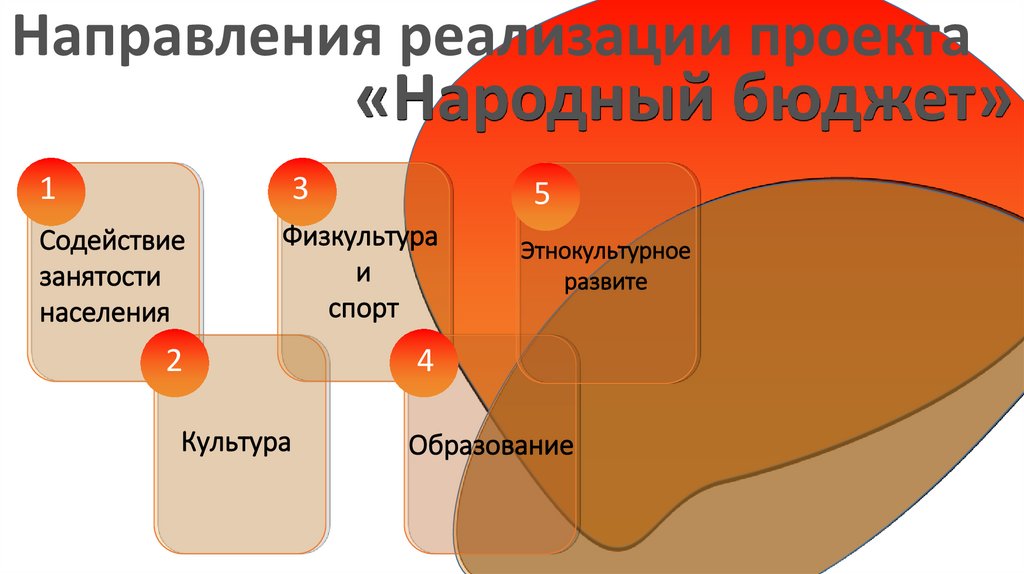 Направления реализации проекта «Народный бюджет»

1
Содействие занятости населения

2
Культура

3
Физкультура и спорт

4
Образование

5
Этнокультурное развите